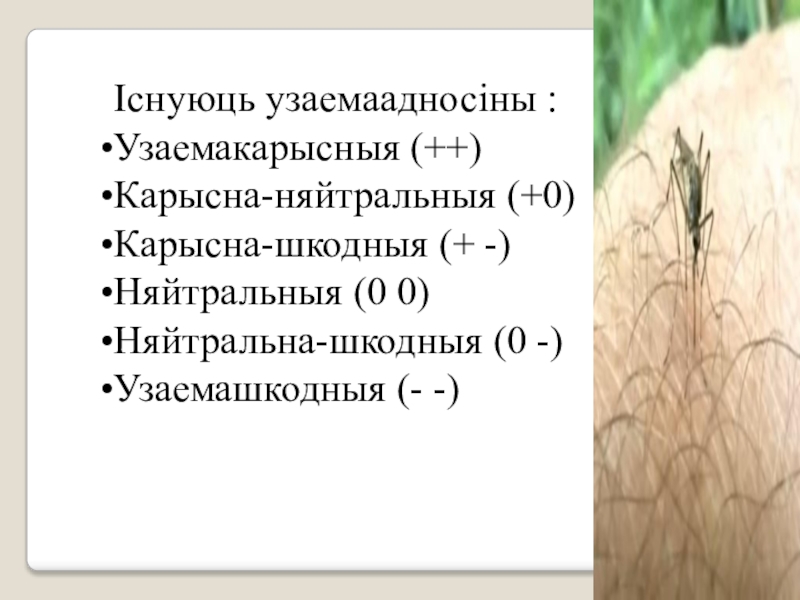 Існуюць узаемаадносіны :
•Узаемакарысныя (++)
•Карысна-няйтральныя (+0)
•Карысна-шкодныя (+ -)
•Няйтральныя (0 0)
•Няйтральна-шкодныя (0 -)
•Узаемашкодныя (- -)